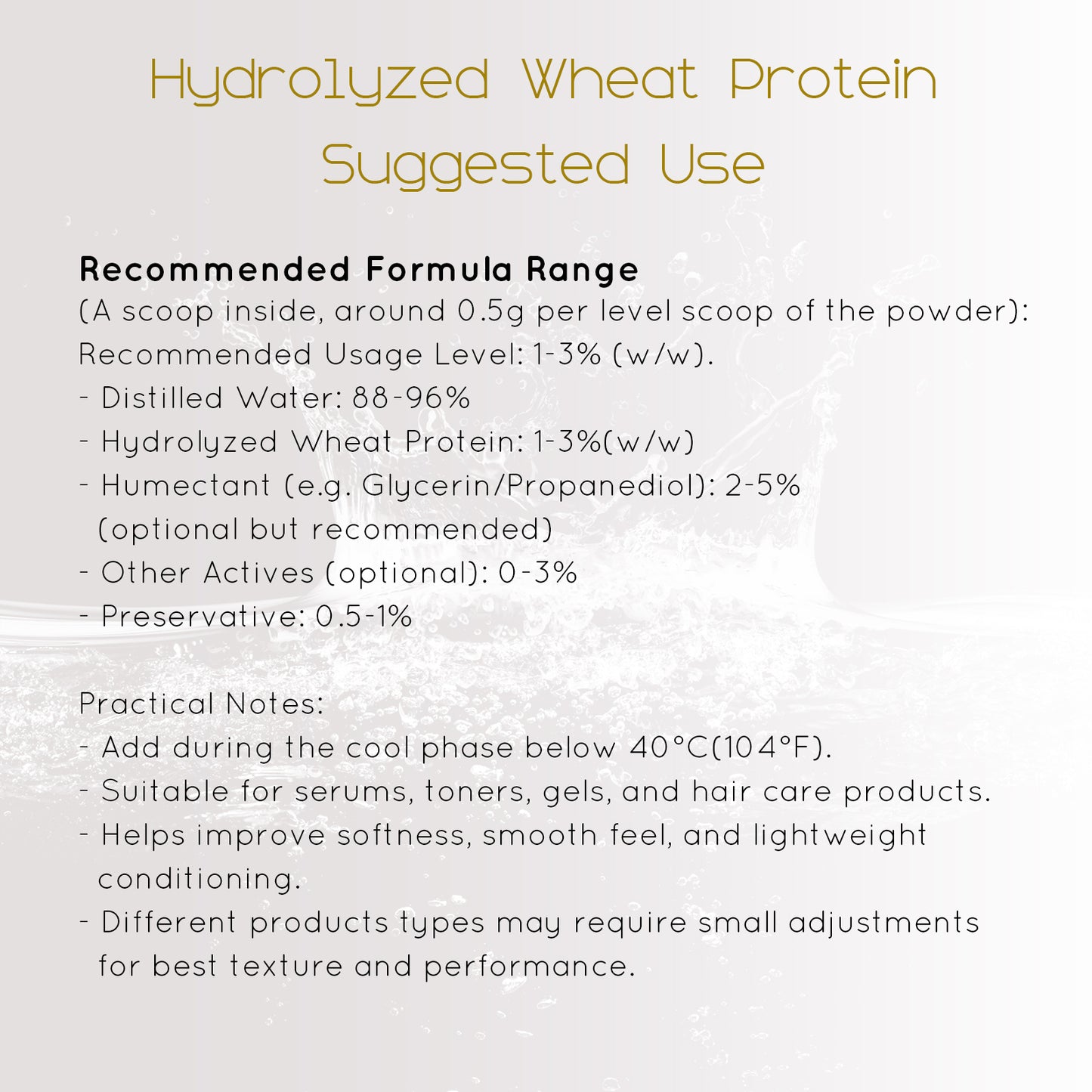 Hydrolyzed Wheat Protein
Suggested Use

Recommended Formula Range
(A scoop inside, around 0.5g per level scoop of the powder):
Recommended Usage Level: 1-3% (w/w).
- Distilled Water: 88-96%
- Hydrolyzed Wheat Protein: 1-3%(w/w)
- Humectant (e.g. Glycerin/Propanediol): 2-5% (optional but recommended)
- Other Actives (optional): 0-3%
- Preservative: 0.5-1%

Practical Notes:
- Add during the cool phase below 40°C(104°F).
- Suitable for serums, toners, gels, and hair care products.
- Helps improve softness, smooth feel, and lightweight conditioning.
- Different products types may require small adjustments for best texture and performance.